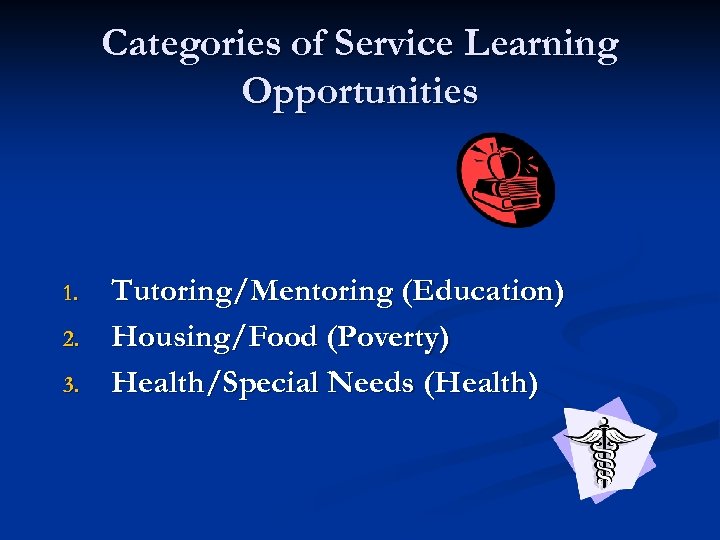 Categories of Service Learning Opportunities

1. Tutoring/Mentoring (Education)
2. Housing/Food (Poverty)
3. Health/Special Needs (Health)